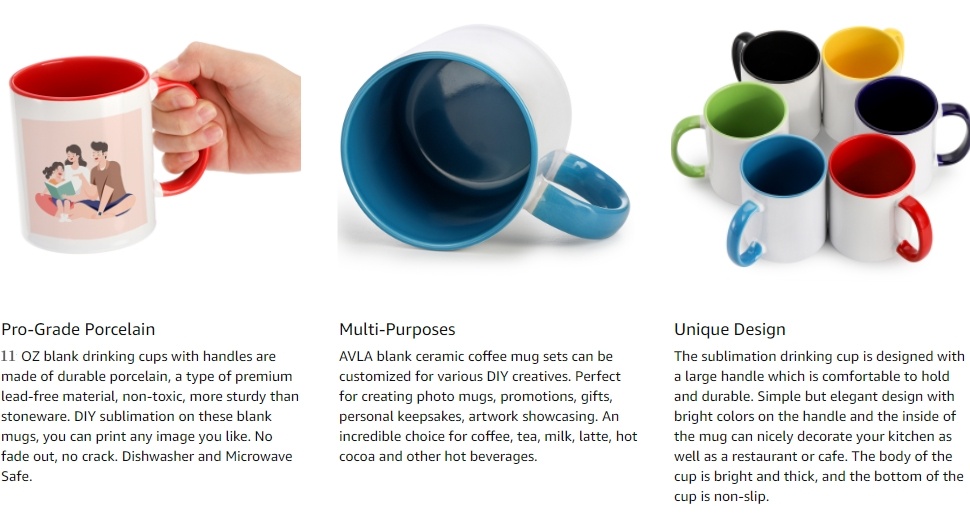 Pro-Grade Porcelain

11 OZ blank drinking cups with handles are made of durable porcelain, a type of premium lead-free material, non-toxic, more sturdy than stoneware. DIY sublimation on these blank mugs, you can print any image you like. No fade out, no crack. Dishwasher and Microwave Safe.

Multi-Purposes

AVLA blank ceramic coffee mug sets can be customized for various DIY creatives. Perfect for creating photo mugs, promotions, gifts, personal keepsakes, artwork showcasing. An incredible choice for coffee, tea, milk, latte, hot cocoa and other hot beverages.

Unique Design

The sublimation drinking cup is designed with a large handle which is comfortable to hold and durable. Simple but elegant design with bright colors on the handle and the inside of the mug can nicely decorate your kitchen as well as a restaurant or cafe. The body of the cup is bright and thick, and the bottom of the cup is non-slip.